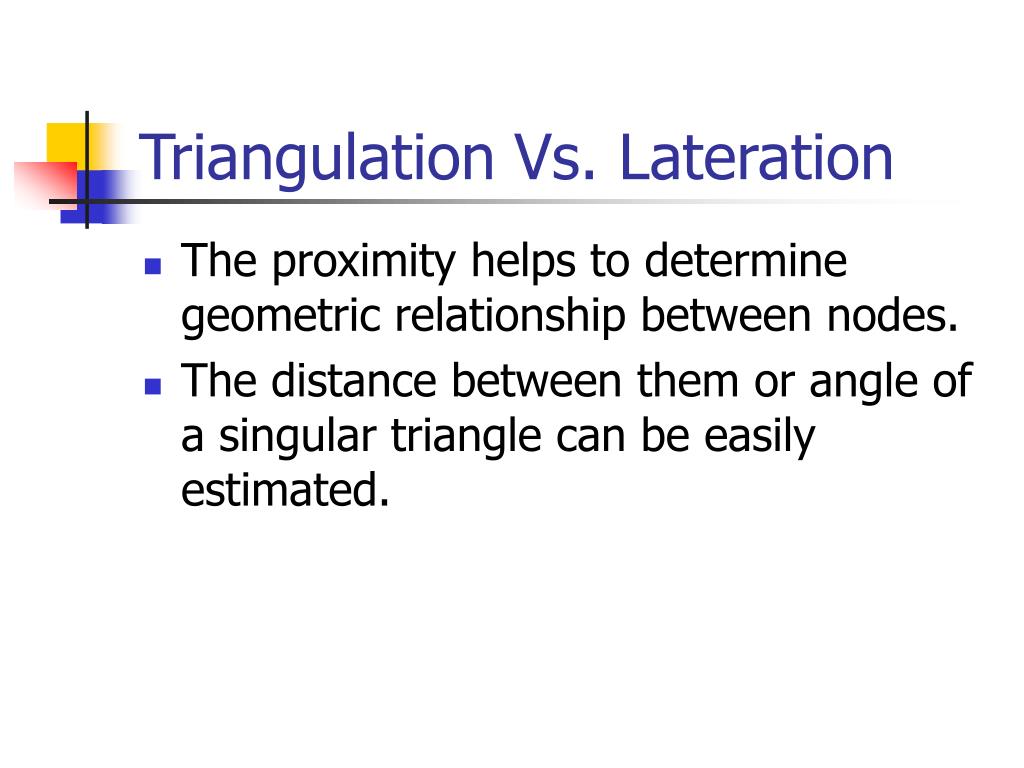 Triangulation Vs. Lateration

- The proximity helps to determine geometric relationship between nodes.
- The distance between them or angle of a singular triangle can be easily estimated.